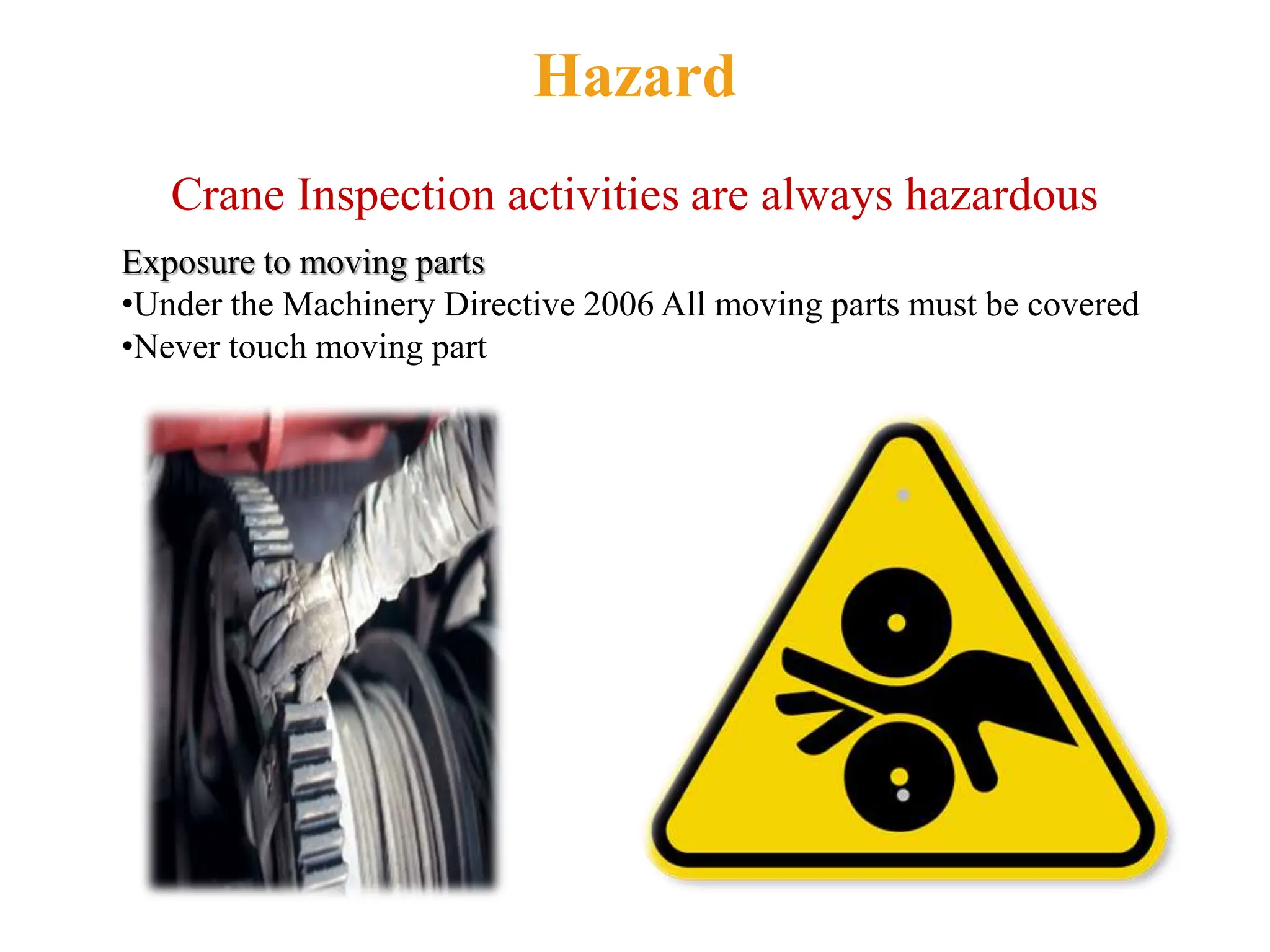 Hazard

Crane Inspection activities are always hazardous

Exposure to moving parts
•Under the Machinery Directive 2006 All moving parts must be covered
•Never touch moving part